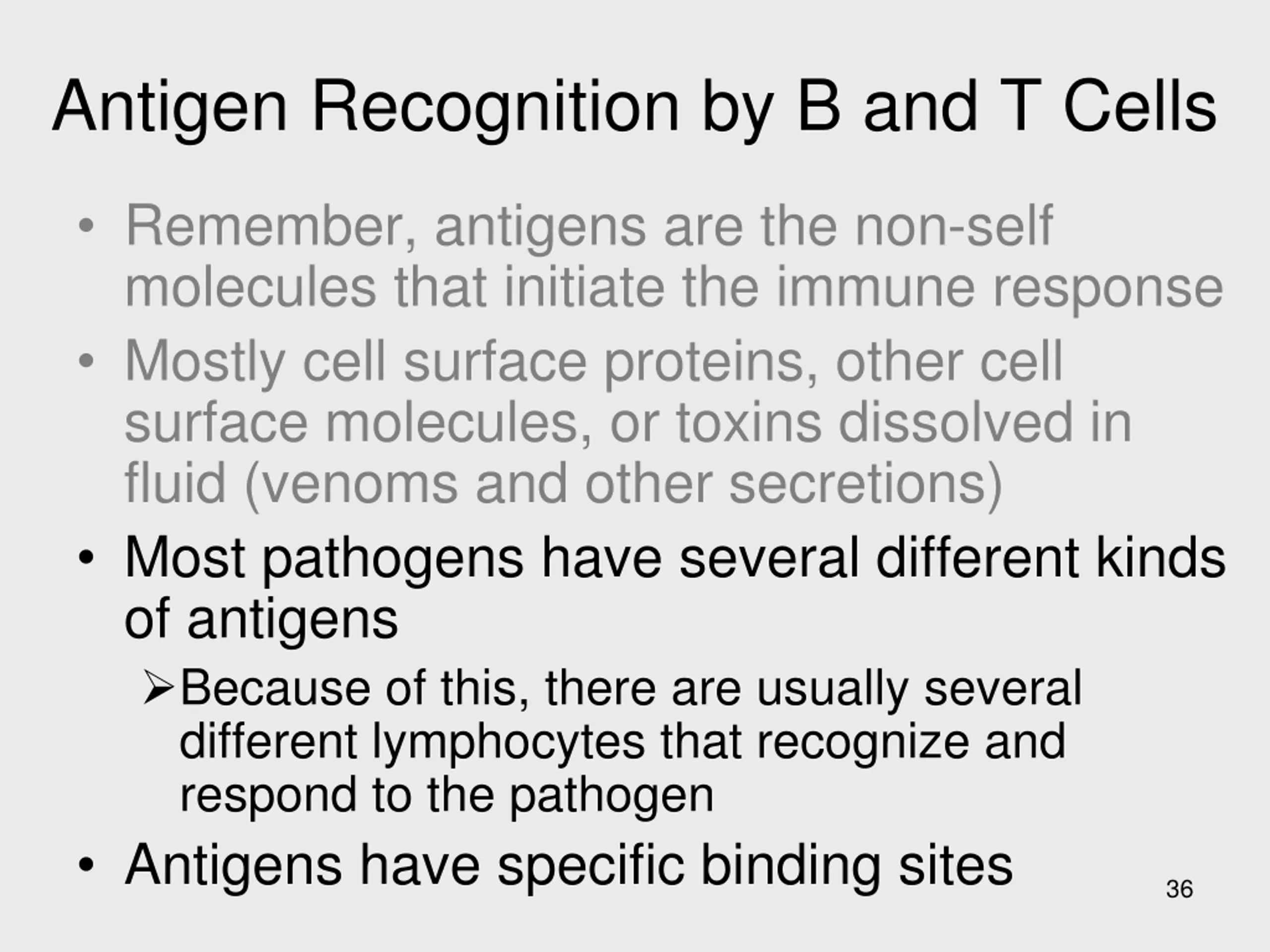 Antigen Recognition by B and T Cells

• Remember, antigens are the non-self molecules that initiate the immune response

• Mostly cell surface proteins, other cell surface molecules, or toxins dissolved in fluid (venoms and other secretions)

• Most pathogens have several different kinds of antigens

➢Because of this, there are usually several different lymphocytes that recognize and respond to the pathogen

• Antigens have specific binding sites

36